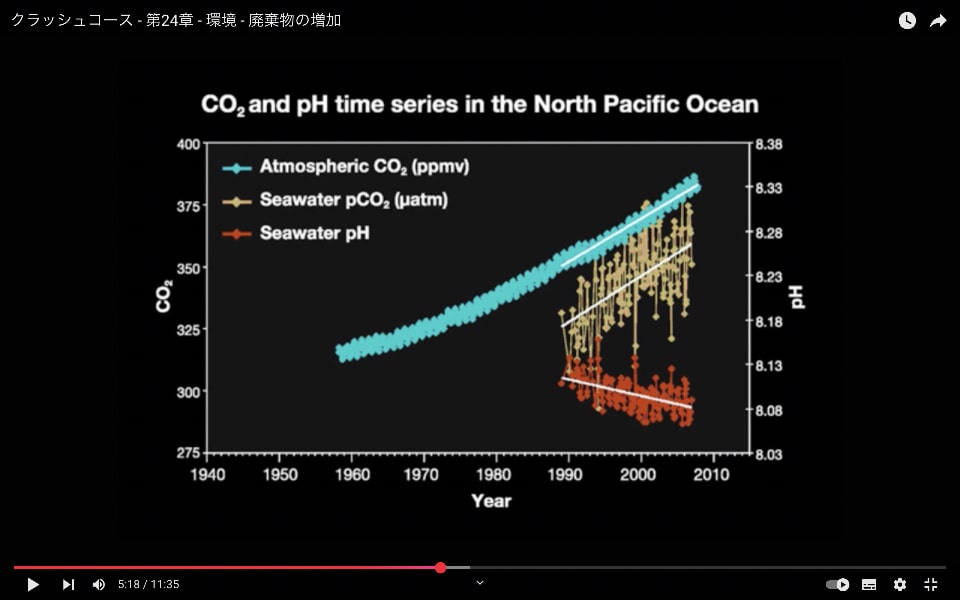 クラッシュコース - 第24章 - 環境 - 廃棄物の増加

$CO_2$ and pH time series in the North Pacific Ocean

Atmospheric $CO_2$ (ppmv)
Seawater $pCO_2$ (µatm)
Seawater pH

$CO_2$

400
375
350
325
300
275

pH

8.38
8.33
8.28
8.23
8.18
8.13
8.08
8.03

1940 1950 1960 1970 1980 1990 2000 2010

Year

5:18 / 11:35